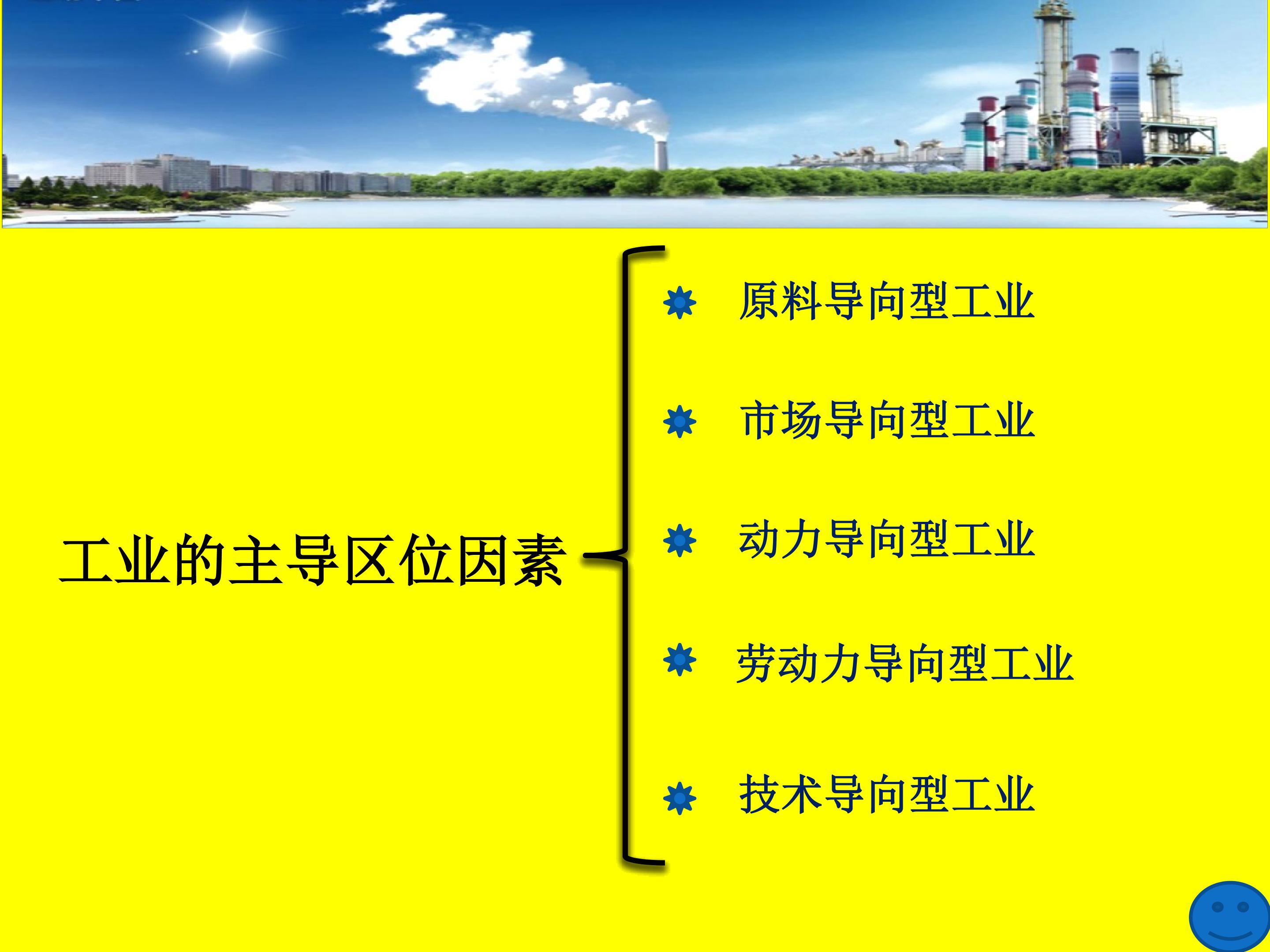 工业的主导区位因素

原料导向型工业

市场导向型工业

动力导向型工业

劳动力导向型工业

技术导向型工业